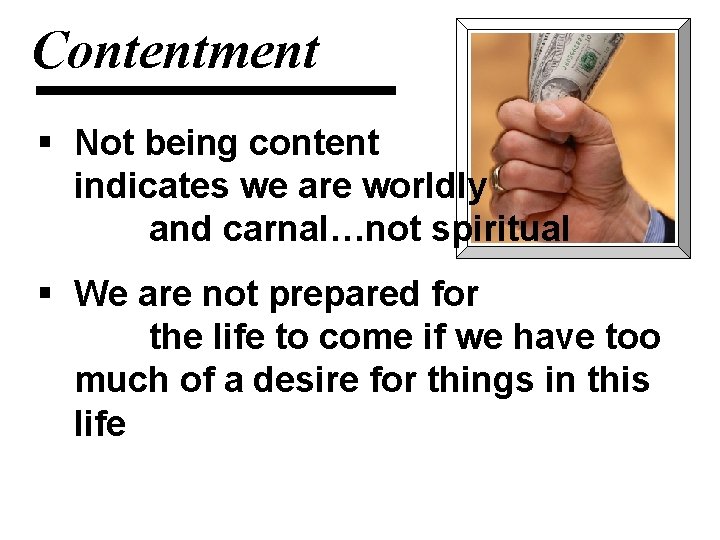 Contentment

▪ Not being content indicates we are worldly and carnal…not spiritual

▪ We are not prepared for the life to come if we have too much of a desire for things in this life